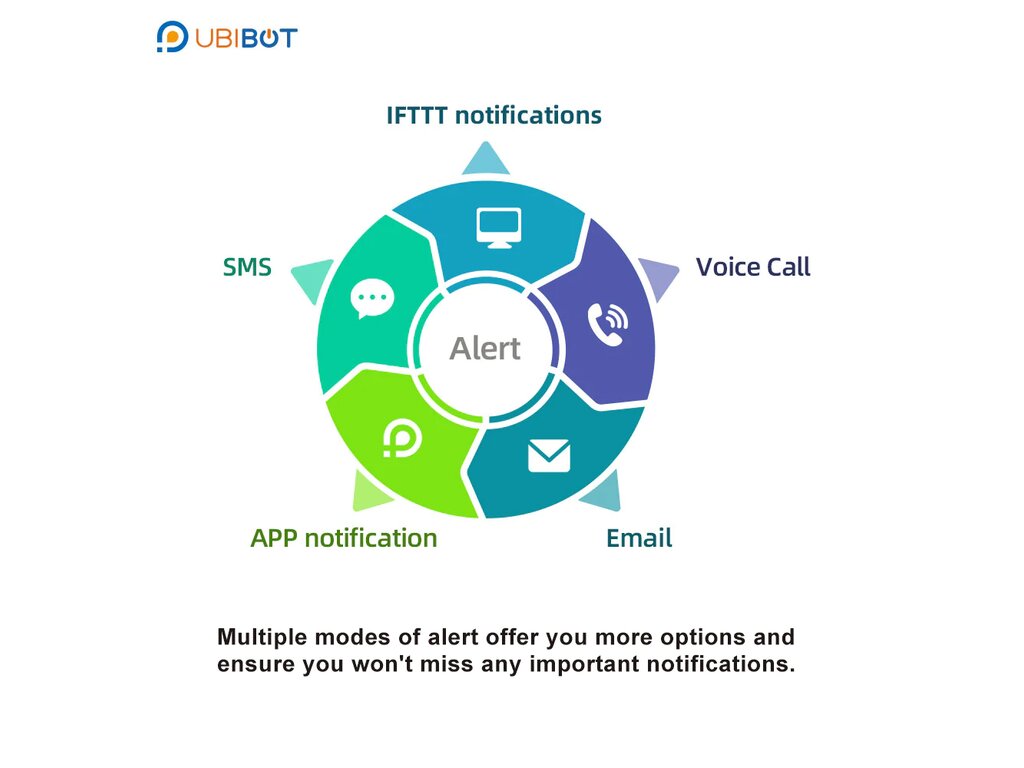 UBIBOT

IFTTT notifications

SMS

Voice Call

Alert

APP notification

Email

Multiple modes of alert offer you more options and ensure you won't miss any important notifications.